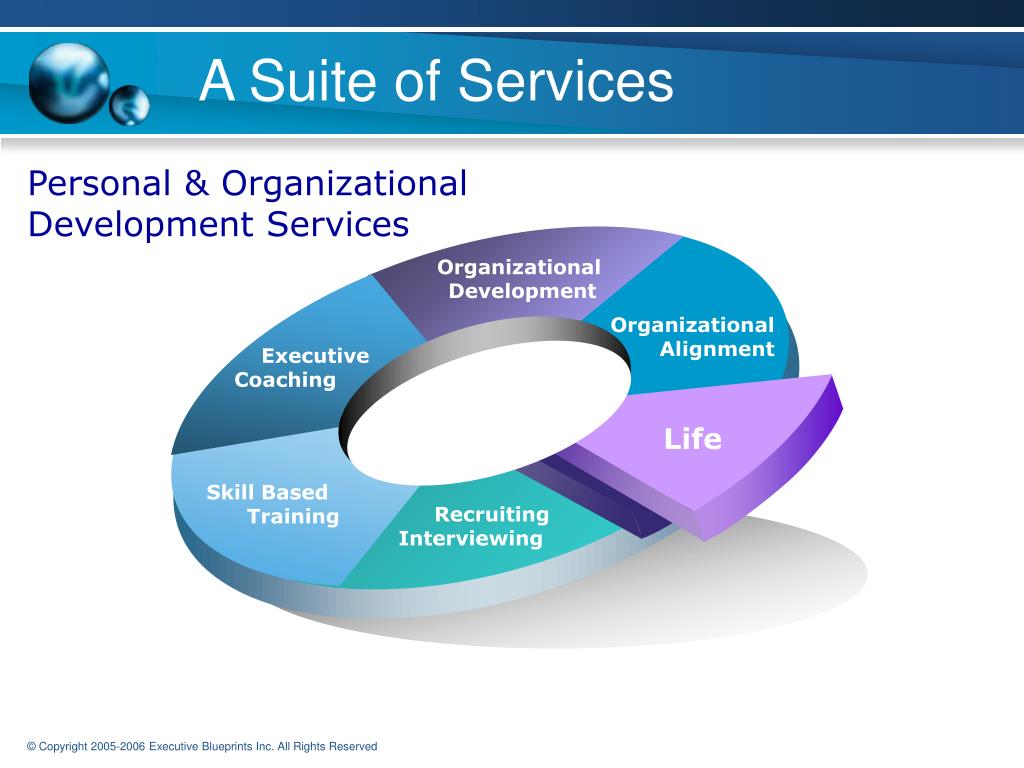 A Suite of Services

Personal & Organizational Development Services

Organizational Development

Organizational Alignment

Executive Coaching

Life

Skill Based Training

Recruiting Interviewing

© Copyright 2005-2006 Executive Blueprints Inc. All Rights Reserved